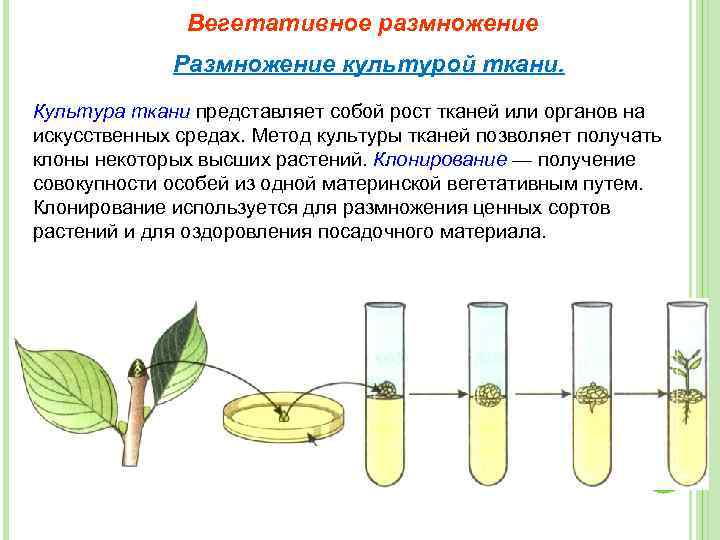 Вегетативное размножение

Размножение культурой ткани.

Культура ткани представляет собой рост тканей или органов на искусственных средах. Метод культуры тканей позволяет получать клоны некоторых высших растений. Клонирование — получение совокупности особей из одной материнской вегетативным путем. Клонирование используется для размножения ценных сортов растений и для оздоровления посадочного материала.